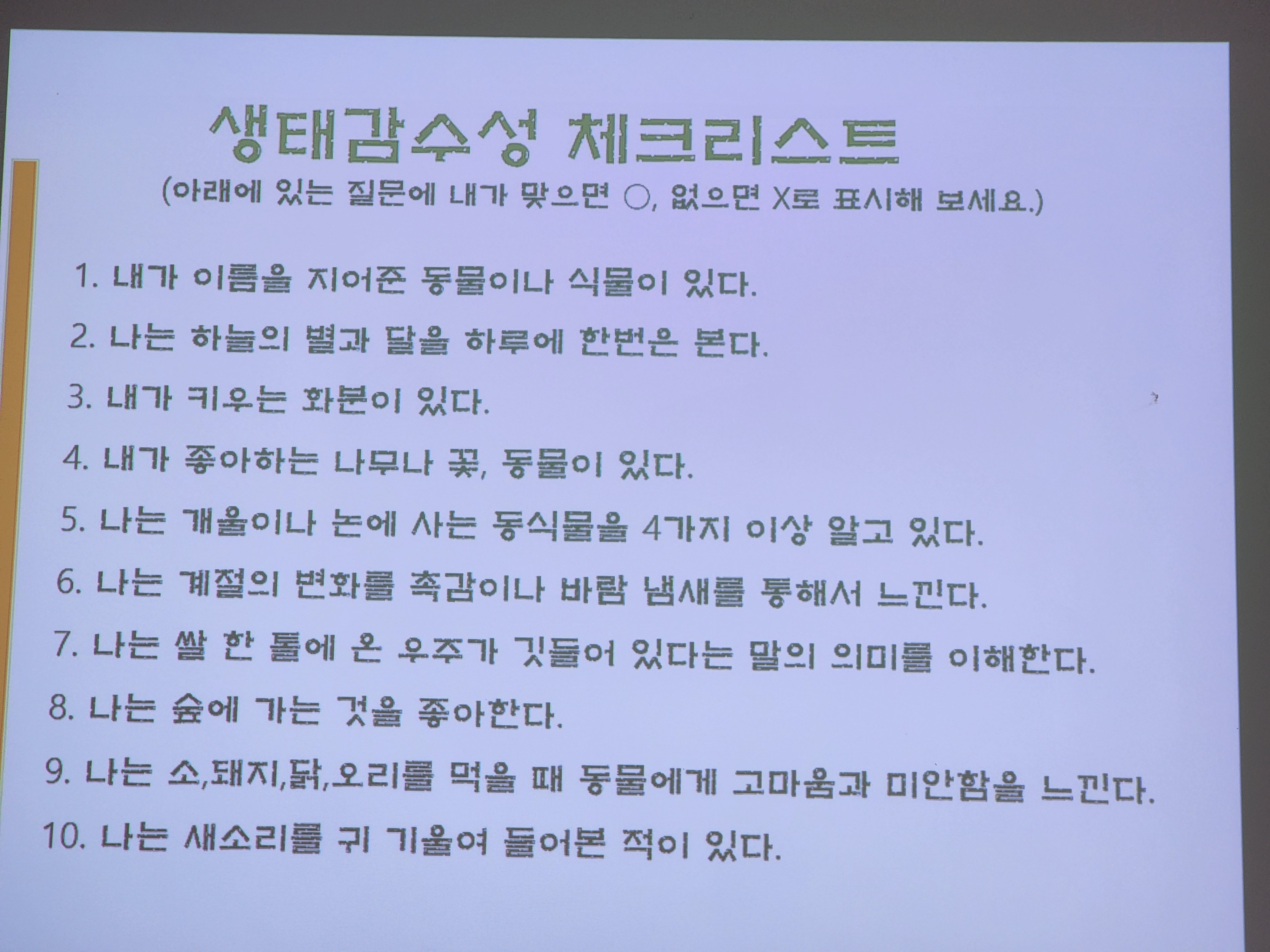 생태감수성 체크리스트

(아래에 있는 질문에 내가 맞으면 ○, 없으면 X로 표시해 보세요.)

1. 내가 이름을 지어준 동물이나 식물이 있다.

2. 나는 하늘의 별과 달을 하루에 한번은 본다.

3. 내가 키우는 화분이 있다.

4. 내가 좋아하는 나무나 꽃, 동물이 있다.

5. 나는 개울이나 논에 사는 동식물을 4가지 이상 알고 있다.

6. 나는 계절의 변화를 촉감이나 바람 냄새를 통해서 느낀다.

7. 나는 쌀 한 톨에 온 우주가 깃들어 있다는 말의 의미를 이해한다.

8. 나는 숲에 가는 것을 좋아한다.

9. 나는 소,돼지,닭,오리를 먹을 때 동물에게 고마움과 미안함을 느낀다.

10. 나는 새소리를 귀 기울여 들어본 적이 있다.